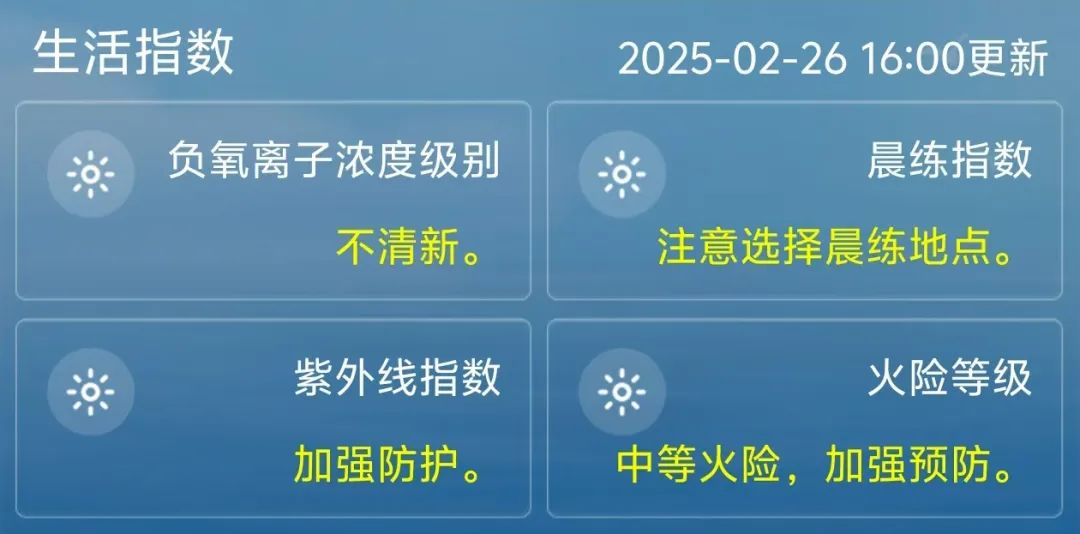 生活指数

2025-02-26 16:00更新

负氧离子浓度级别

不清新。

晨练指数

注意选择晨练地点。

紫外线指数

加强防护。

火险等级

中等火险，加强预防。